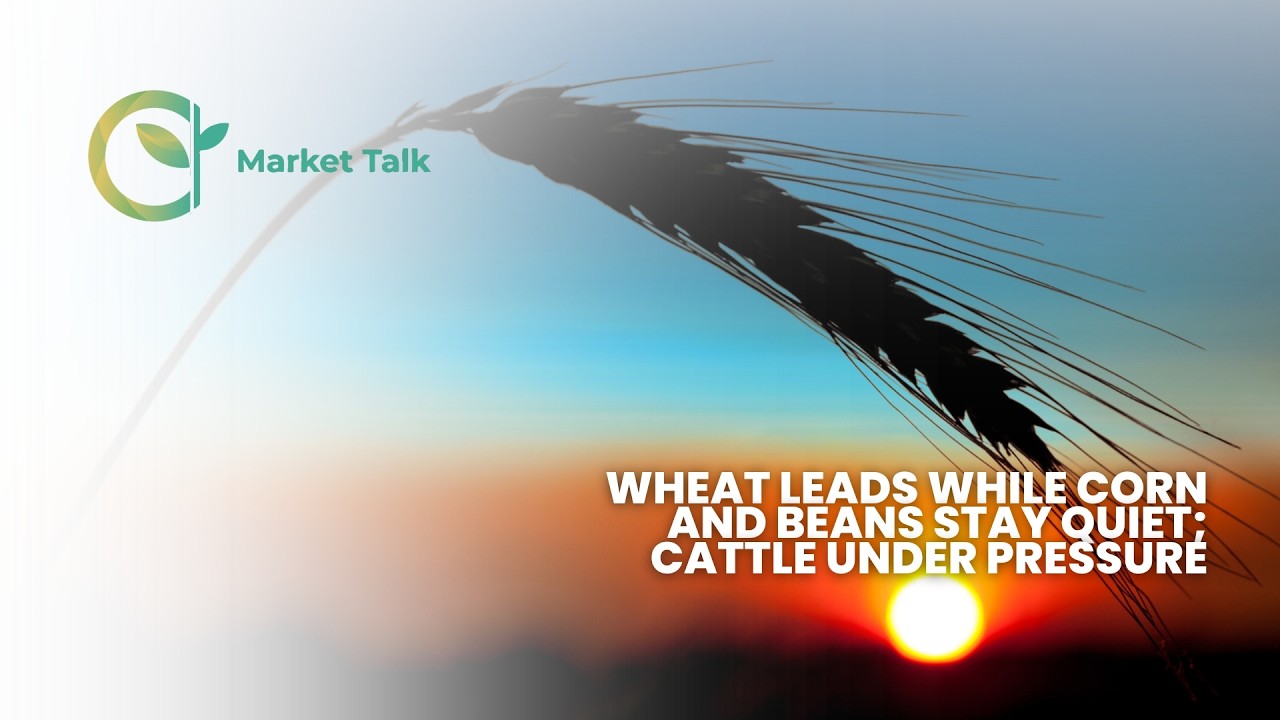 Market Talk

WHEAT LEADS WHILE CORN AND BEANS STAY QUIET; CATTLE UNDER PRESSURE